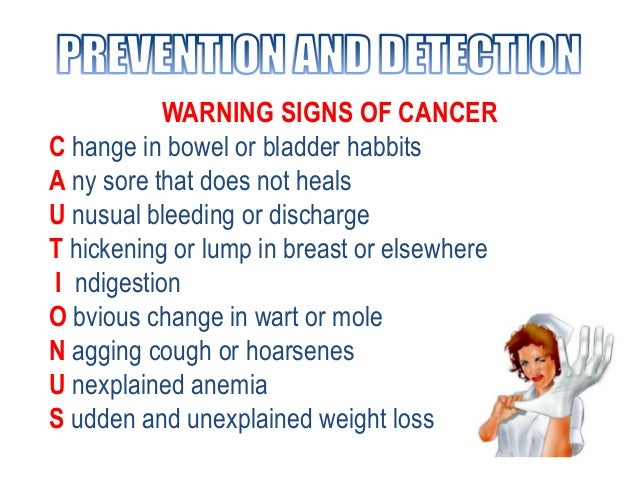 PREVENTION AND DETECTION

WARNING SIGNS OF CANCER

C hange in bowel or bladder habbits
A ny sore that does not heals
U nusual bleeding or discharge
T hickening or lump in breast or elsewhere
I ndigestion
O bvious change in wart or mole
N agging cough or hoarsenes
U nexplained anemia
S udden and unexplained weight loss